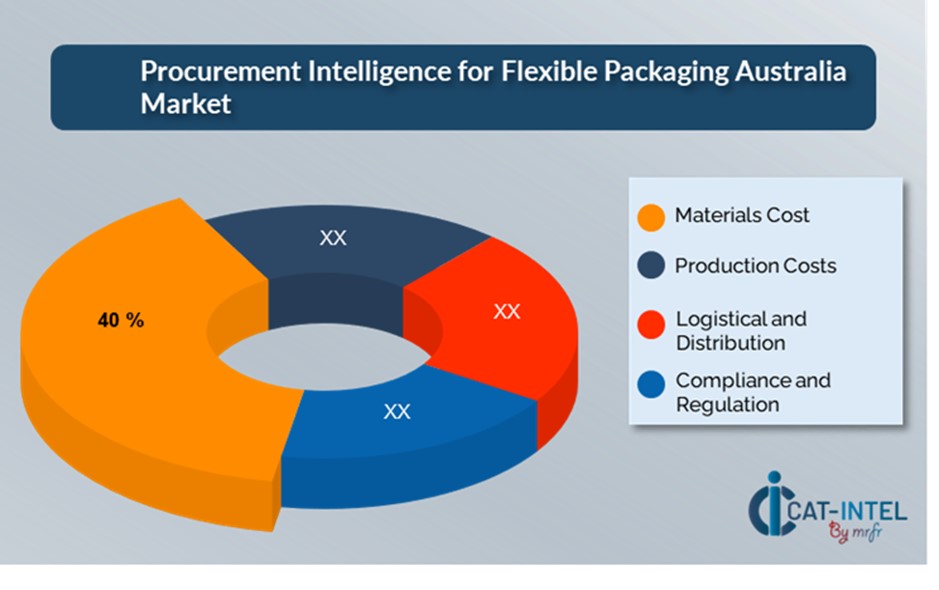 Procurement Intelligence for Flexible Packaging Australia Market

40 %

XX

XX

XX

Materials Cost

Production Costs

Logistical and Distribution

Compliance and Regulation

CAT-INTEL
By mrfr